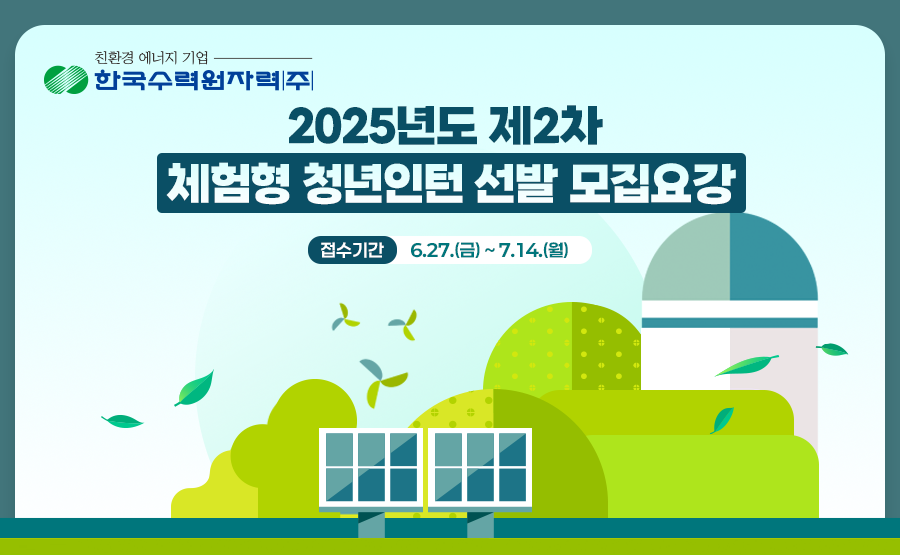 친환경 에너지 기업
한국수력원자력(주)

2025년도 제2차
체험형 청년인턴 선발 모집요강

접수기간 6.27.(금) ~ 7.14.(월)